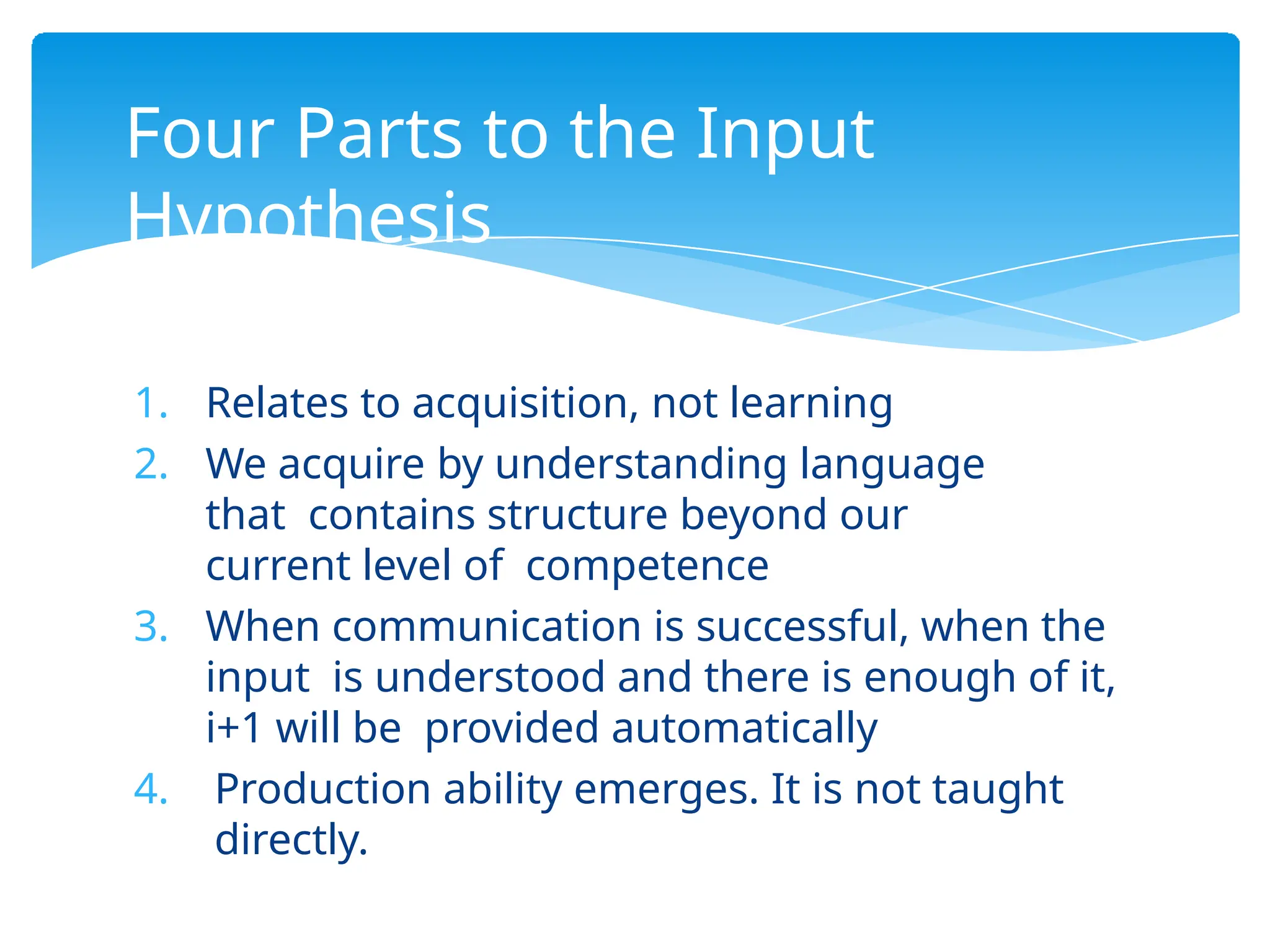 Four Parts to the Input Hypothesis

1. Relates to acquisition, not learning
2. We acquire by understanding language that contains structure beyond our current level of competence
3. When communication is successful, when the input is understood and there is enough of it, i+1 will be provided automatically
4. Production ability emerges. It is not taught directly.